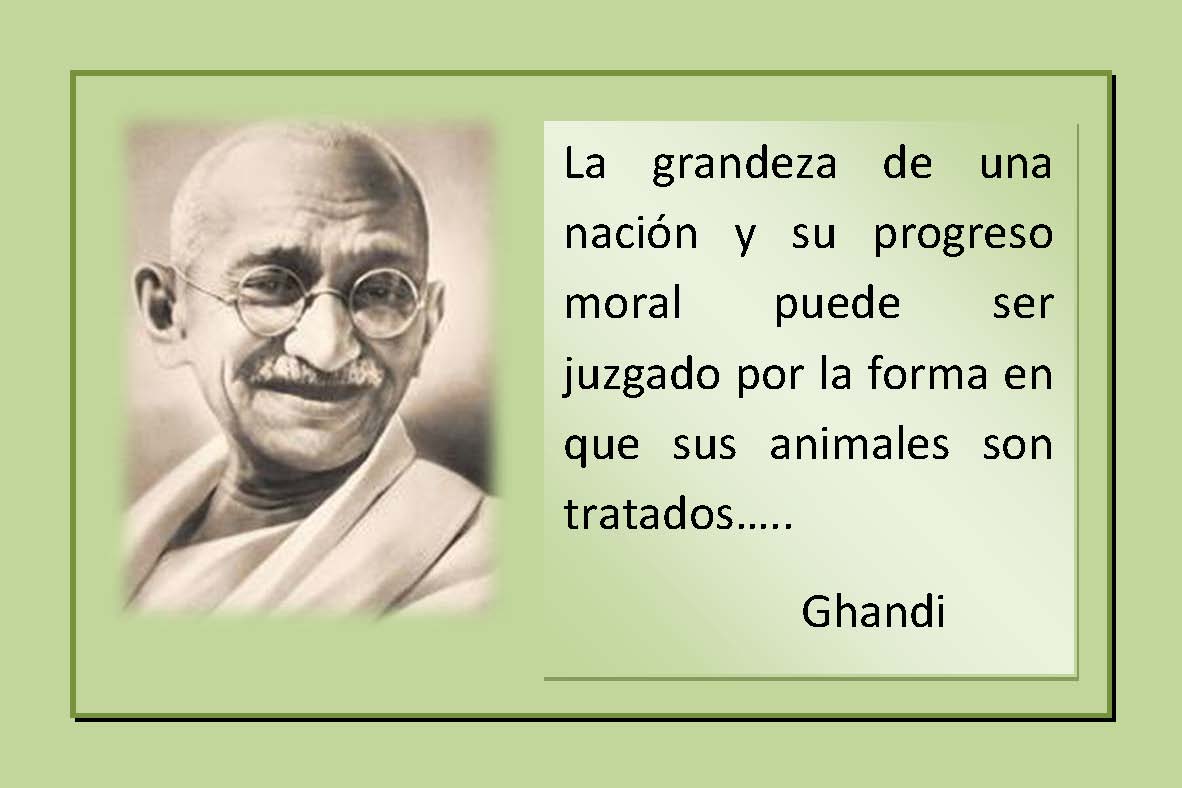 La grandeza de una nación y su progreso moral puede ser juzgado por la forma en que sus animales son tratados…..

Ghandi